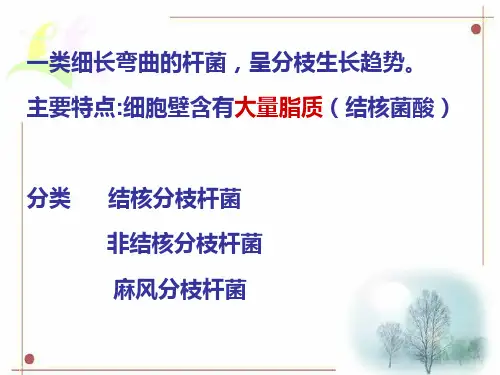 一类细长弯曲的杆菌，呈分枝生长趋势。

主要特点:细胞壁含有大量脂质（结核菌酸）

分类　　结核分枝杆菌

非结核分枝杆菌

麻风分枝杆菌